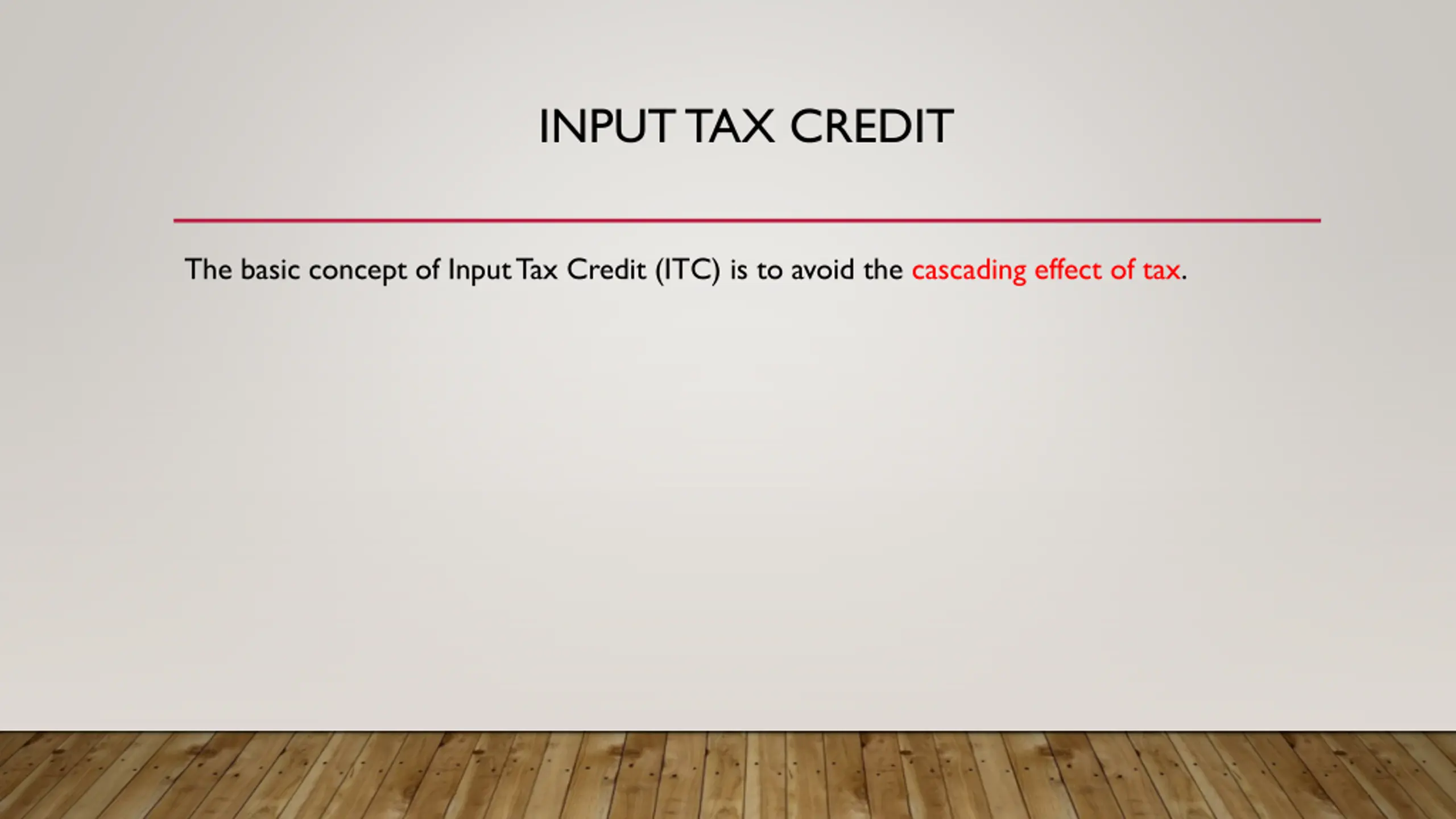 INPUT TAX CREDIT

The basic concept of Input Tax Credit (ITC) is to avoid the cascading effect of tax.